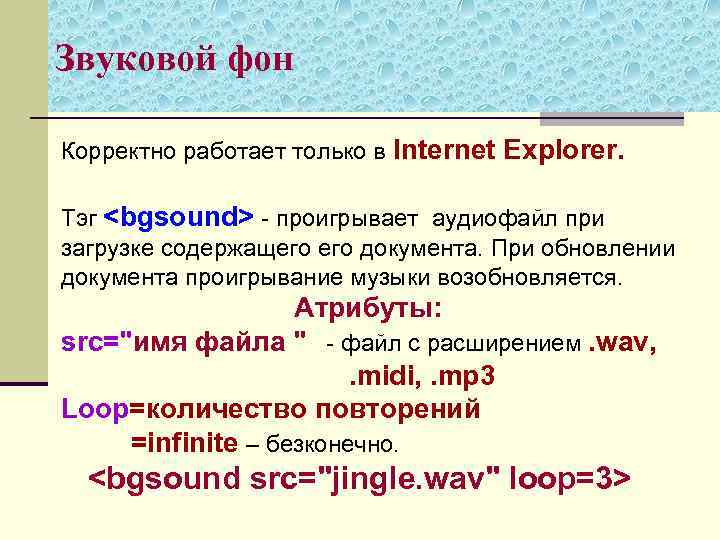 Звуковой фон

Корректно работает только в Internet Explorer.

Тэг <bgsound> - проигрывает аудиофайл при загрузке содержащего его документа. При обновлении документа проигрывание музыки возобновляется.

Атрибуты:

src="имя файла " - файл с расширением .wav, .midi, .mp3

Loop=количество повторений

=infinite – безконечно.

<bgsound src="jingle.wav" loop=3>